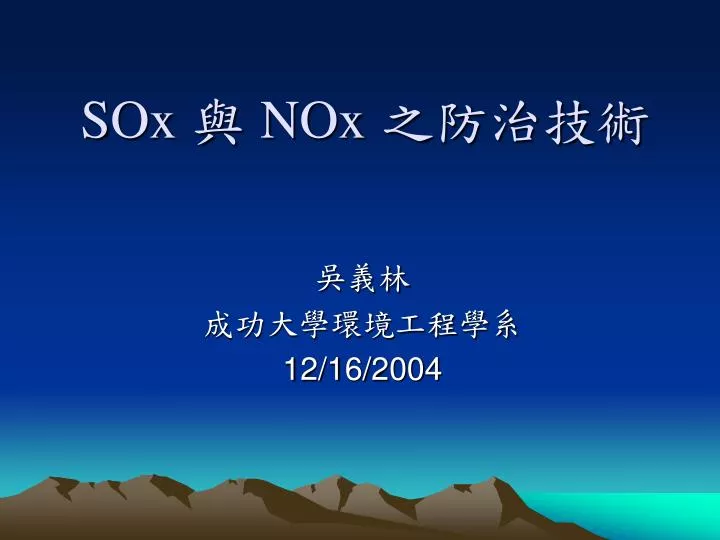 SOx 與 NOx 之防治技術

吳義林
成功大學環境工程學系
12/16/2004